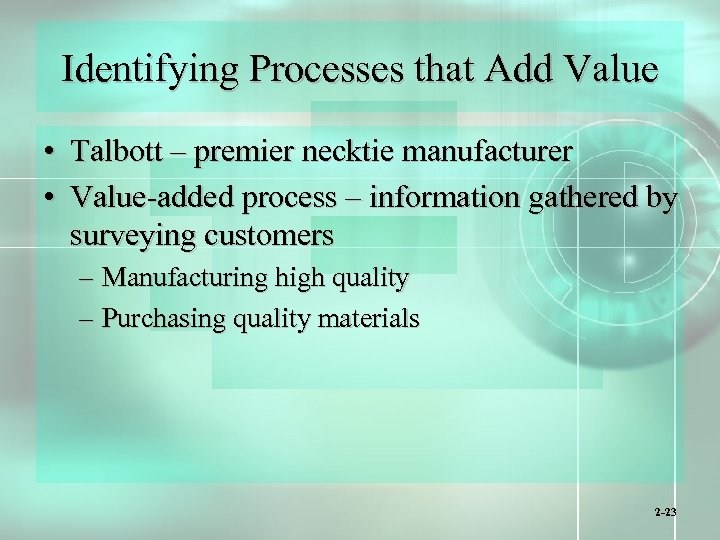 Identifying Processes that Add Value

• Talbott – premier necktie manufacturer
• Value-added process – information gathered by surveying customers
– Manufacturing high quality
– Purchasing quality materials

2-23